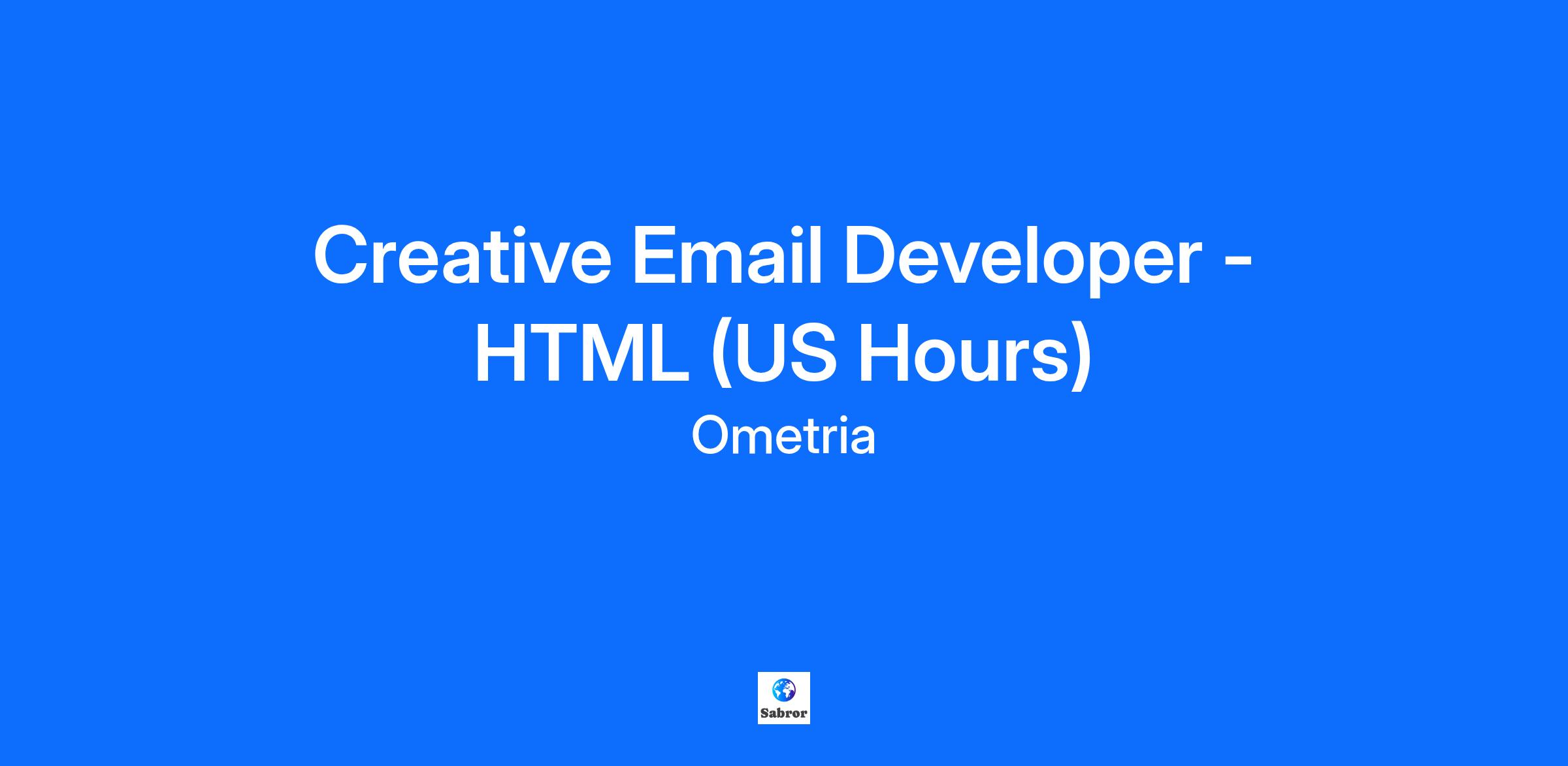 Creative Email Developer - HTML (US Hours)

Ometria

Sabror